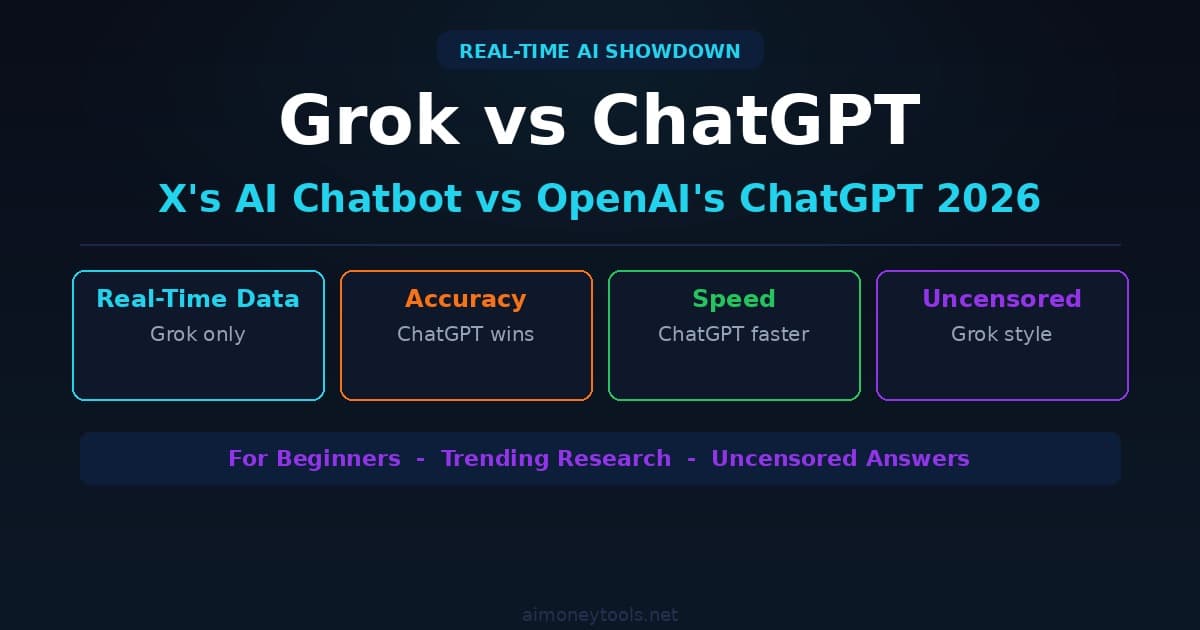 REAL-TIME AI SHOWDOWN

Grok vs ChatGPT

X's AI Chatbot vs OpenAI's ChatGPT 2026

Real-Time Data
Grok only

Accuracy
ChatGPT wins

Speed
ChatGPT faster

Uncensored
Grok style

For Beginners - Trending Research - Uncensored Answers

aimoneytools.net